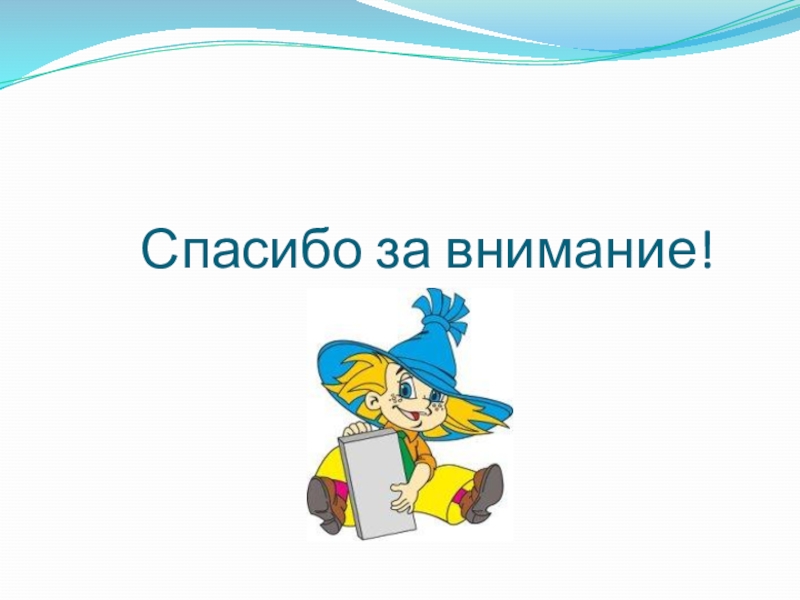 Спасибо за внимание!